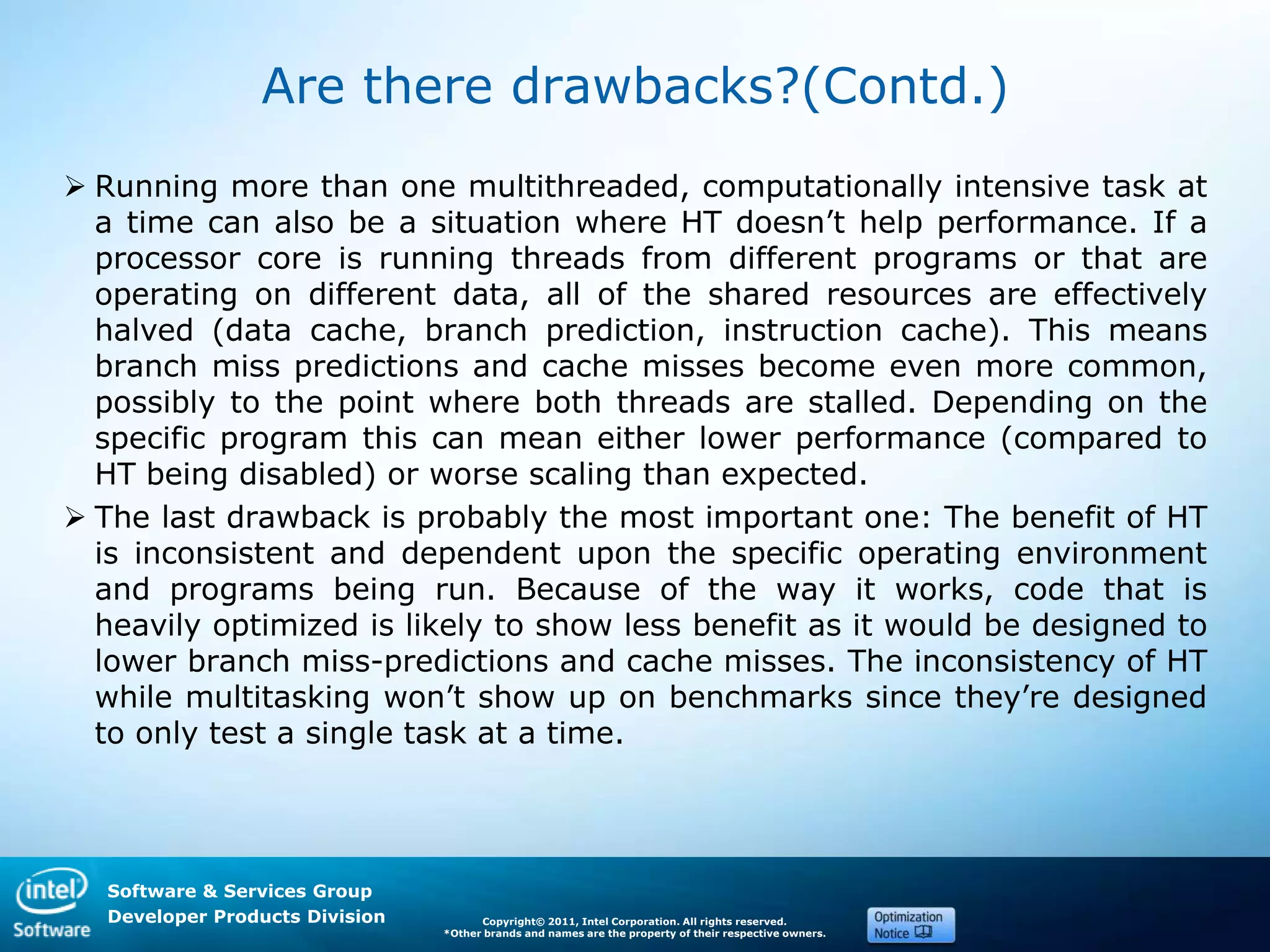 Are there drawbacks?(Contd.)

➢ Running more than one multithreaded, computationally intensive task at a time can also be a situation where HT doesn’t help performance. If a processor core is running threads from different programs or that are operating on different data, all of the shared resources are effectively halved (data cache, branch prediction, instruction cache). This means branch miss predictions and cache misses become even more common, possibly to the point where both threads are stalled. Depending on the specific program this can mean either lower performance (compared to HT being disabled) or worse scaling than expected.

➢ The last drawback is probably the most important one: The benefit of HT is inconsistent and dependent upon the specific operating environment and programs being run. Because of the way it works, code that is heavily optimized is likely to show less benefit as it would be designed to lower branch miss-predictions and cache misses. The inconsistency of HT while multitasking won’t show up on benchmarks since they’re designed to only test a single task at a time.

intel Software

Software & Services Group
Developer Products Division

Copyright© 2011, Intel Corporation. All rights reserved.
*Other brands and names are the property of their respective owners.

Optimization Notice